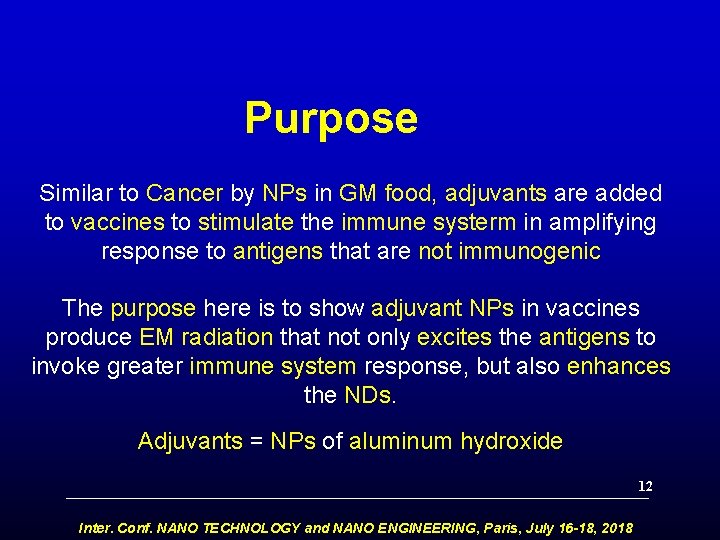 Purpose

Similar to Cancer by NPs in GM food, adjuvants are added to vaccines to stimulate the immune systerm in amplifying response to antigens that are not immunogenic

The purpose here is to show adjuvant NPs in vaccines produce EM radiation that not only excites the antigens to invoke greater immune system response, but also enhances the NDs.

Adjuvants = NPs of aluminum hydroxide

12

Inter. Conf. NANO TECHNOLOGY and NANO ENGINEERING, Paris, July 16-18, 2018